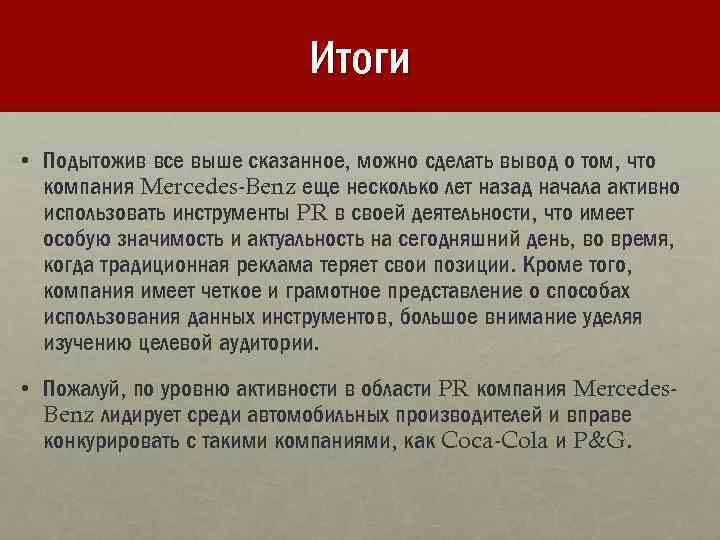 Итоги

• Подытожив все выше сказанное, можно сделать вывод о том, что компания Mercedes-Benz еще несколько лет назад начала активно использовать инструменты PR в своей деятельности, что имеет особую значимость и актуальность на сегодняшний день, во время, когда традиционная реклама теряет свои позиции. Кроме того, компания имеет четкое и грамотное представление о способах использования данных инструментов, большое внимание уделяя изучению целевой аудитории.

• Пожалуй, по уровню активности в области PR компания Mercedes-Benz лидирует среди автомобильных производителей и вправе конкурировать с такими компаниями, как Coca-Cola и P&G.